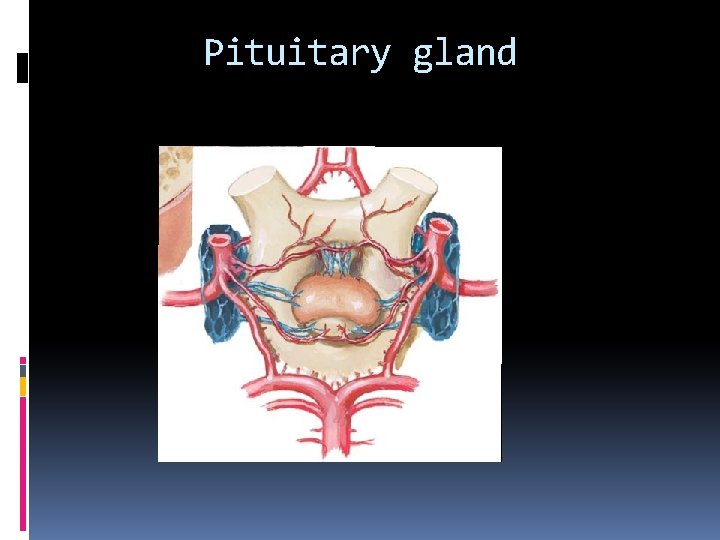 Pituitary gland